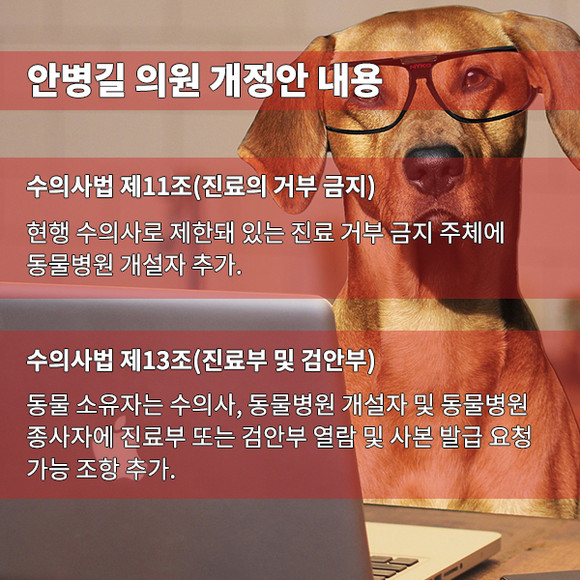 안병길 의원 개정안 내용

수의사법 제11조(진료의 거부 금지)

현행 수의사로 제한돼 있는 진료 거부 금지 주체에 동물병원 개설자 추가.

수의사법 제13조(진료부 및 검안부)

동물 소유자는 수의사, 동물병원 개설자 및 동물병원 종사자에 진료부 또는 검안부 열람 및 사본 발급 요청 가능 조항 추가.